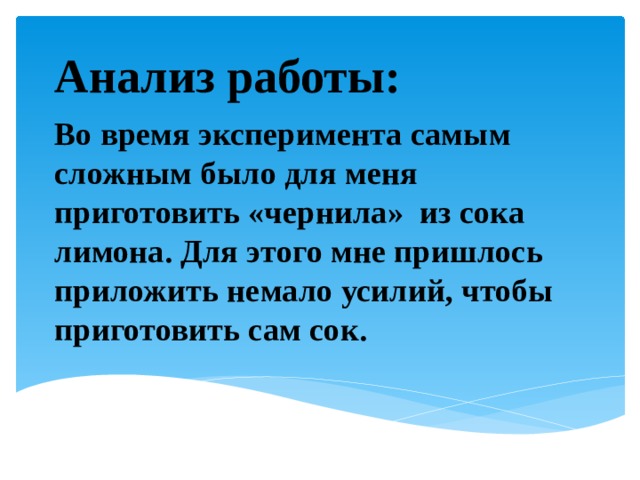 Анализ работы:

Во время эксперимента самым сложным было для меня приготовить «чернила»  из сока лимона. Для этого мне пришлось приложить немало усилий, чтобы приготовить сам сок.